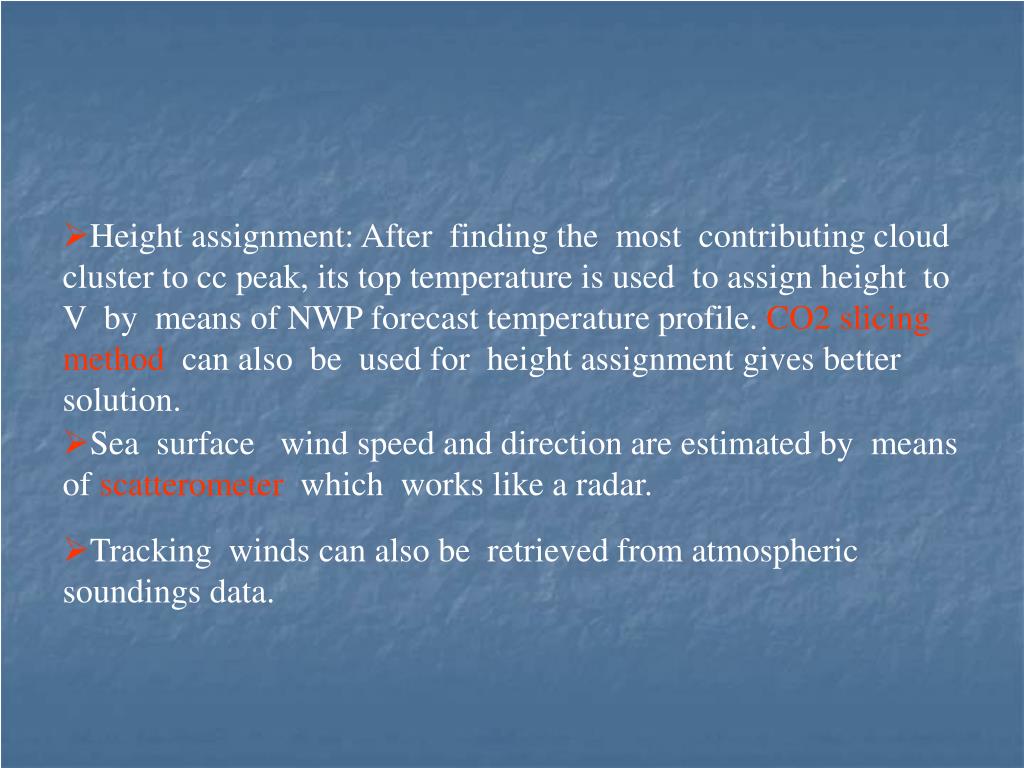 ➢Height assignment: After finding the most contributing cloud cluster to cc peak, its top temperature is used to assign height to V by means of NWP forecast temperature profile. CO2 slicing method can also be used for height assignment gives better solution.
➢Sea surface wind speed and direction are estimated by means of scatterometer which works like a radar.

➢Tracking winds can also be retrieved from atmospheric soundings data.